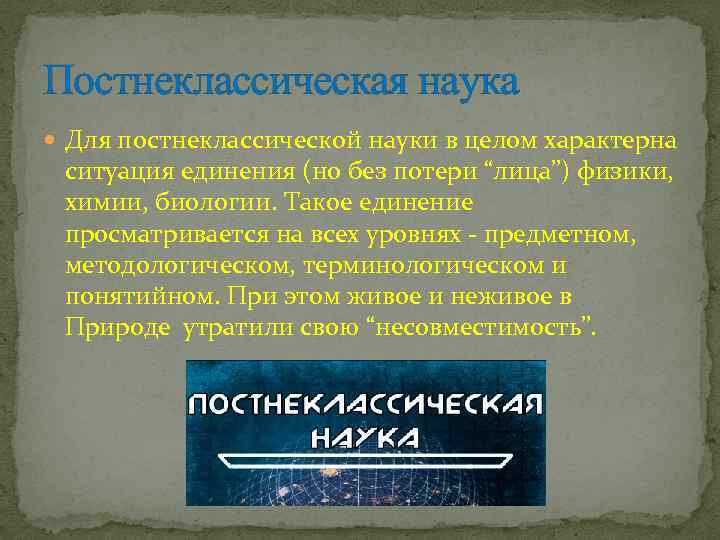 Постнеклассическая наука

Для постнеклассической науки в целом характерна ситуация единения (но без потери “лица”) физики, химии, биологии. Такое единение просматривается на всех уровнях - предметном, методологическом, терминологическом и понятийном. При этом живое и неживое в Природе утратили свою “несовместимость”.

ПОСТНЕКЛАССИЧЕСКАЯ НАУКА